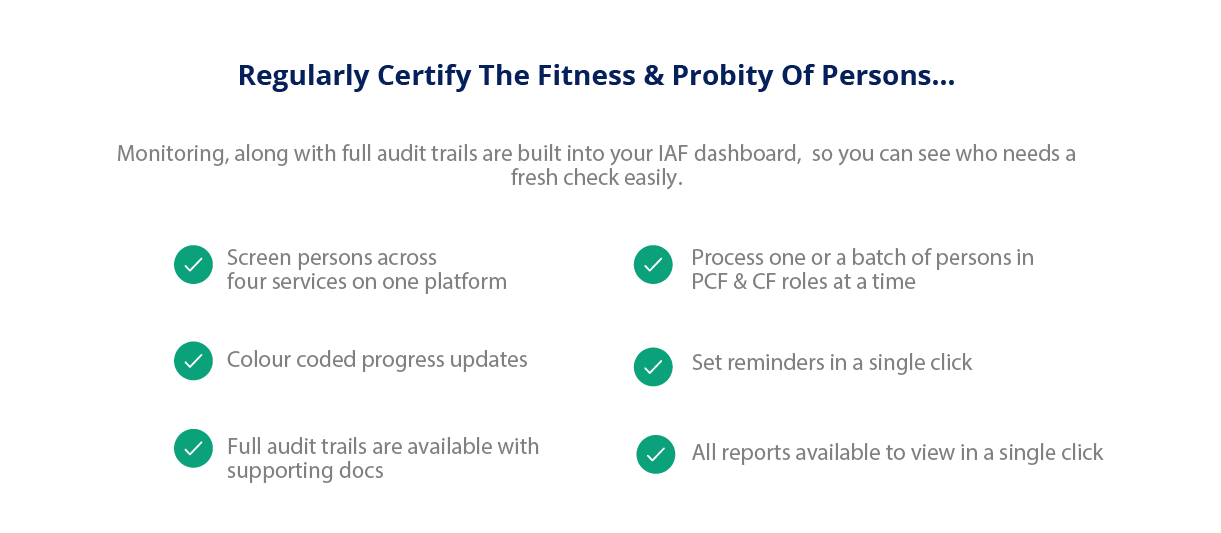 Regularly Certify The Fitness & Probity Of Persons...

Monitoring, along with full audit trails are built into your IAF dashboard, so you can see who needs a fresh check easily.

Screen persons across four services on one platform

Colour coded progress updates

Full audit trails are available with supporting docs

Process one or a batch of persons in PCF & CF roles at a time

Set reminders in a single click

All reports available to view in a single click